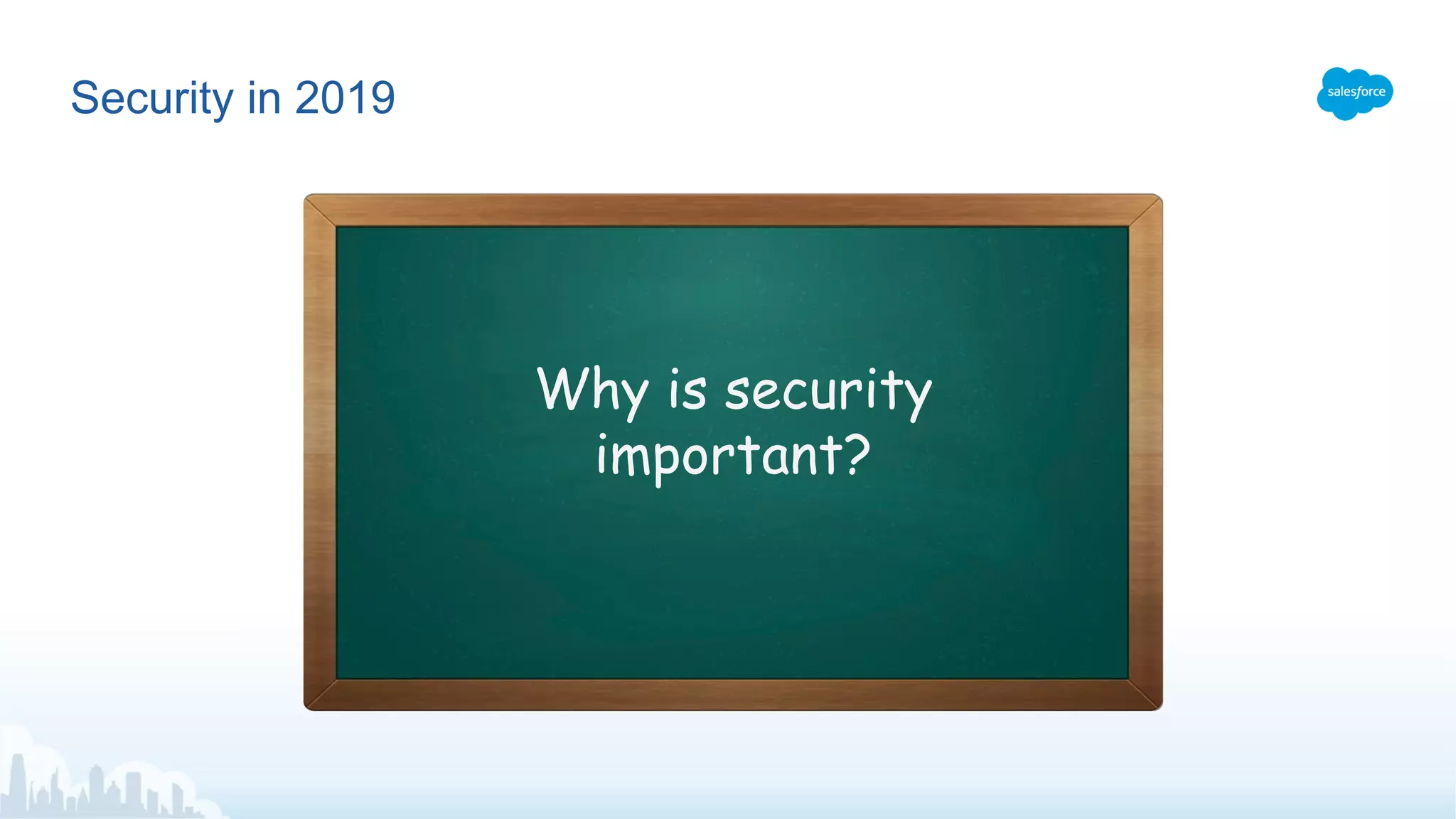 Security in 2019

salesforce

Why is security important?